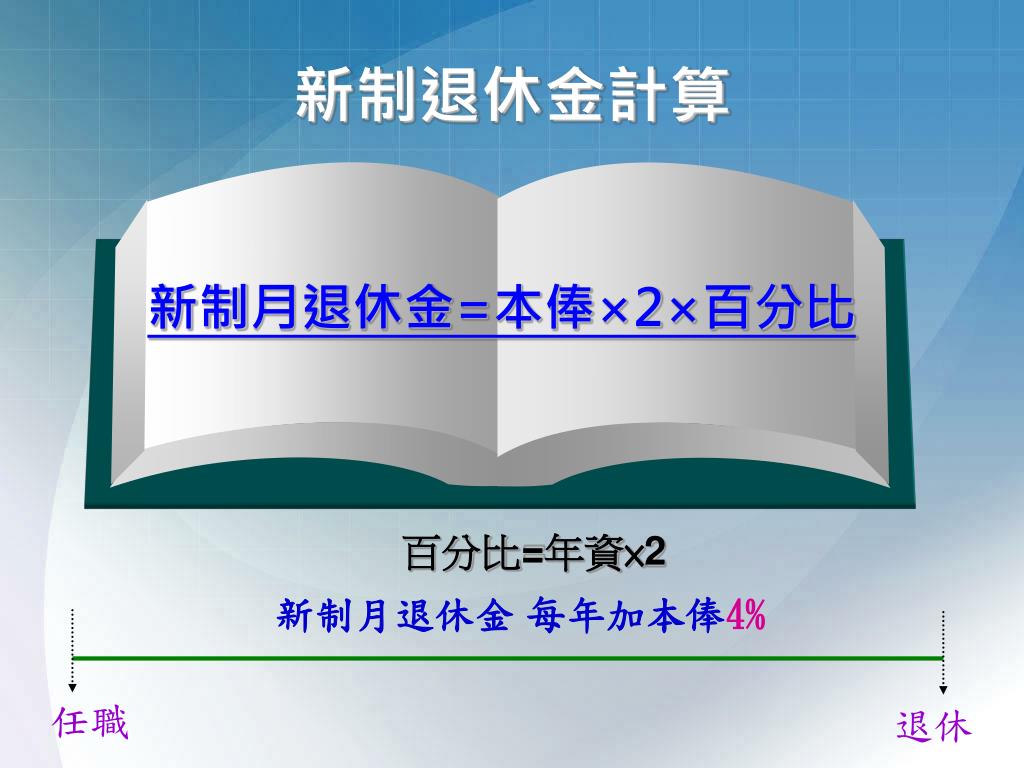 新制退休金計算

新制月退休金＝本俸×2×百分比

百分比=年資×2

新制月退休金 每年加本俸4%

任職

退休